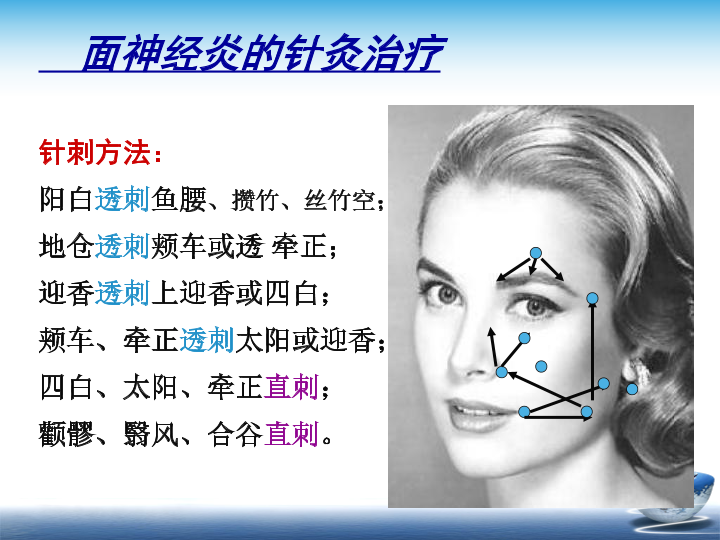 面神经炎的针灸治疗

针刺方法：

阳白透刺鱼腰、攒竹、丝竹空；

地仓透刺颊车或透 牵正；

迎香透刺上迎香或四白；

颊车、牵正透刺太阳或迎香；

四白、太阳、牵正直刺；

颧髎、翳风、合谷直刺。